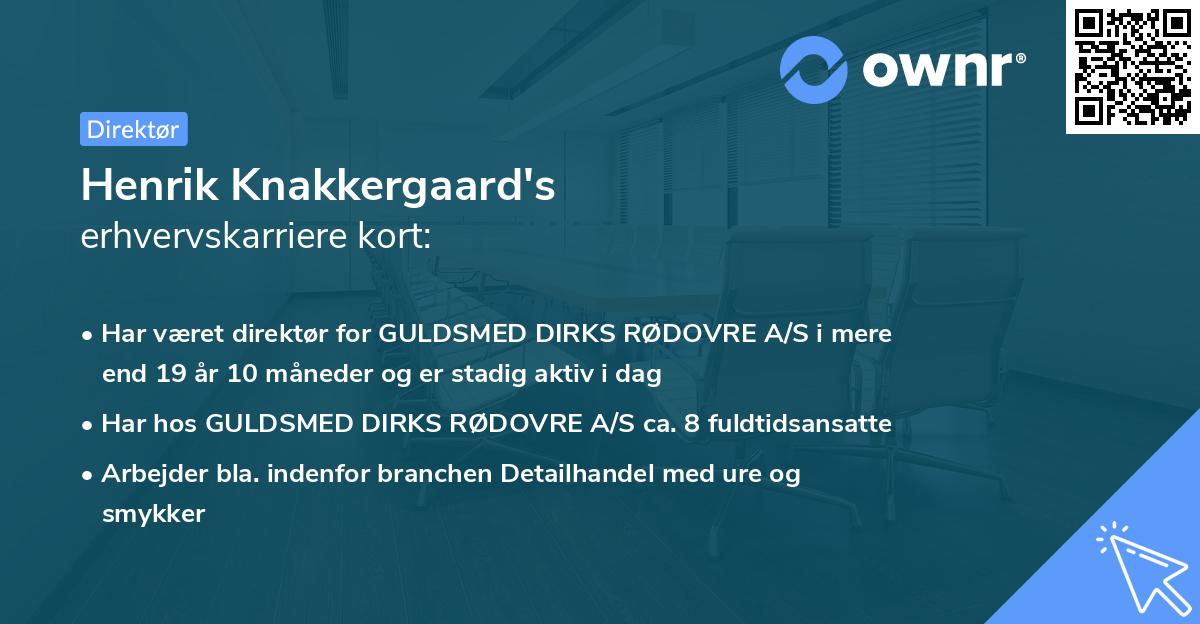 ownr®

Direktør

Henrik Knakkergaard's
erhvervskarriere kort:

• Har været direktør for GULDSMED DIRKS RØDOVRE A/S i mere end 19 år 10 måneder og er stadig aktiv i dag

• Har hos GULDSMED DIRKS RØDOVRE A/S ca. 8 fuldtidsansatte

• Arbejder bla. indenfor branchen Detailhandel med ure og smykker